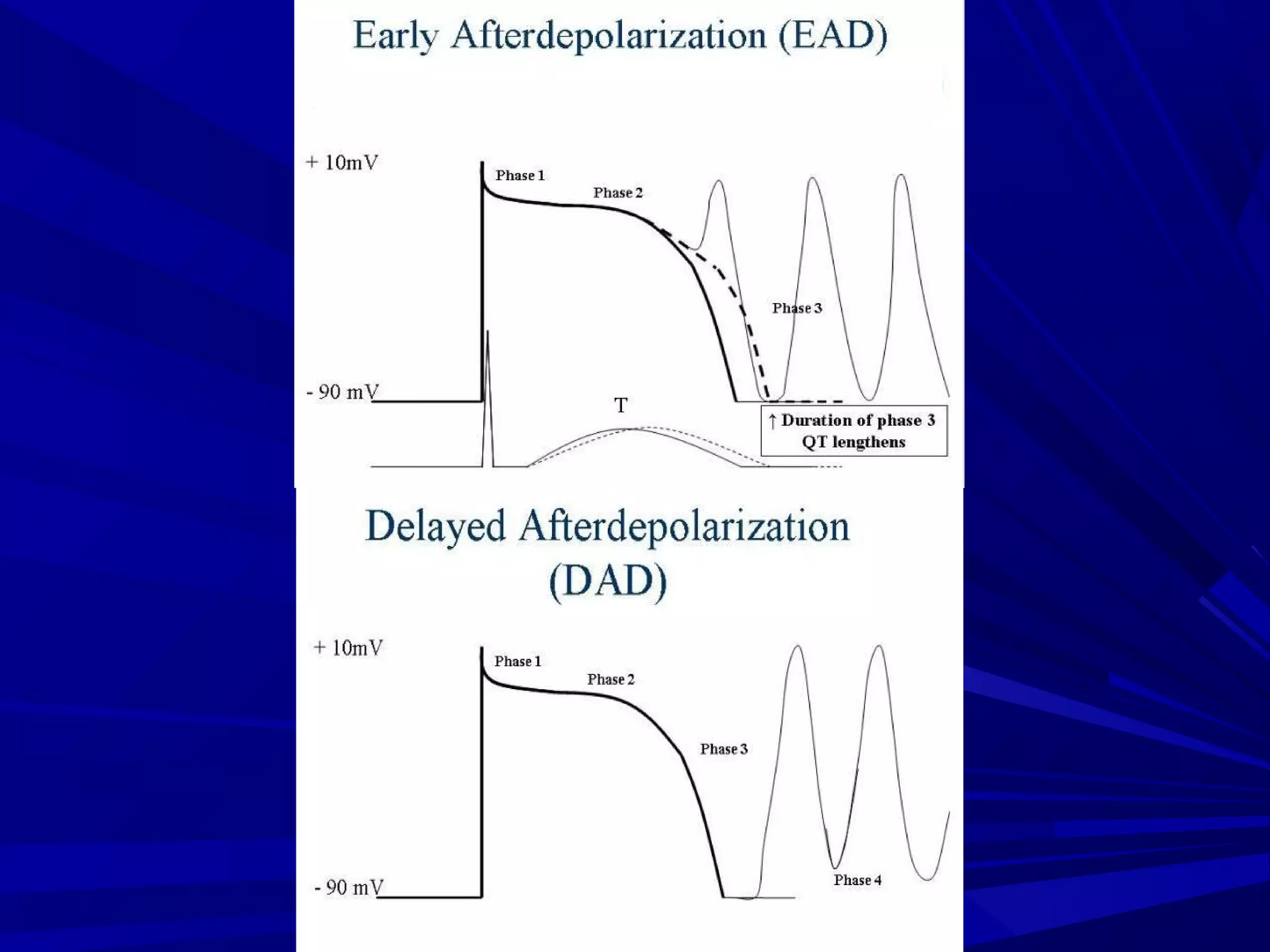 Early Afterdepolarization (EAD)

+ 10mV

Phase 1

Phase 2

Phase 3

- 90 mV

T

↑ Duration of phase 3
QT lengthens

Delayed Afterdepolarization (DAD)

+ 10mV

Phase 1

Phase 2

Phase 3

- 90 mV

Phase 4